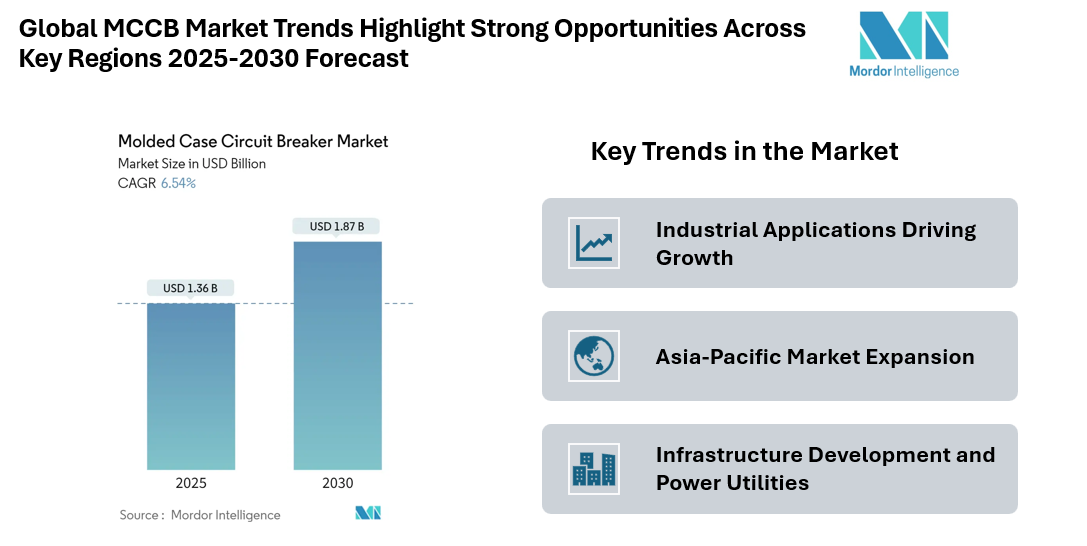 Global MCCB Market Trends Highlight Strong Opportunities Across Key Regions 2025-2030 Forecast

Mordor Intelligence

Molded Case Circuit Breaker Market
Market Size in USD Billion
CAGR 6.54%

USD 1.36 B
USD 1.87 B

2025
2030

Source : Mordor Intelligence

Key Trends in the Market

Industrial Applications Driving Growth

Asia-Pacific Market Expansion

Infrastructure Development and Power Utilities